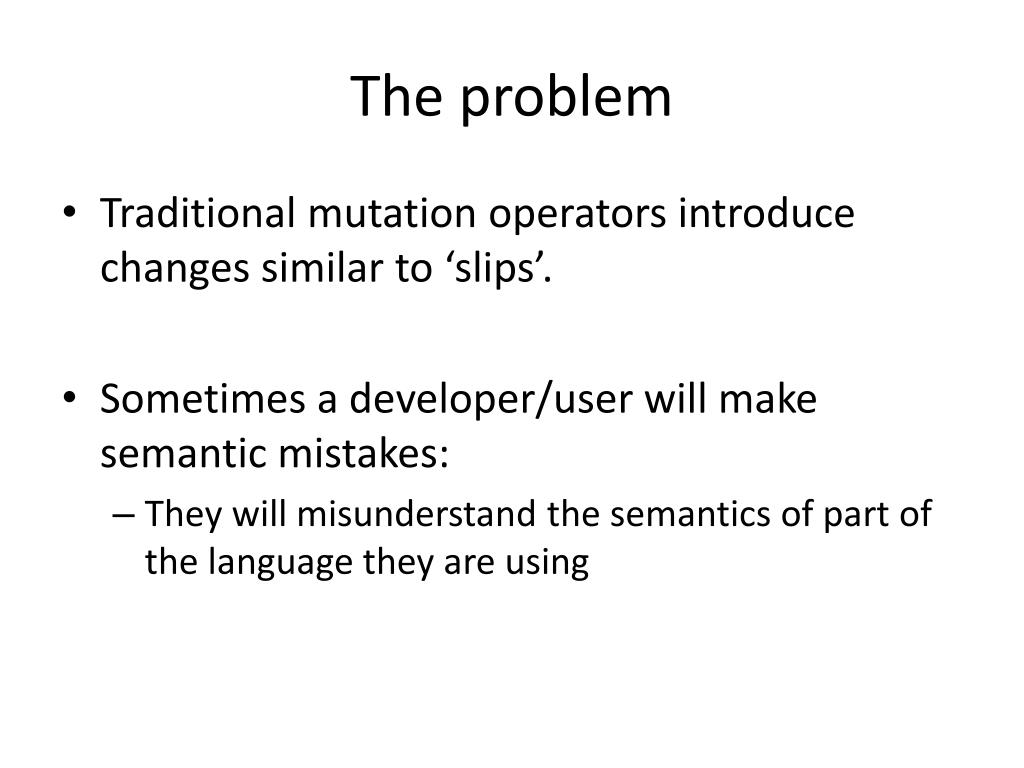 The problem

• Traditional mutation operators introduce changes similar to ‘slips’.

• Sometimes a developer/user will make semantic mistakes:
– They will misunderstand the semantics of part of the language they are using